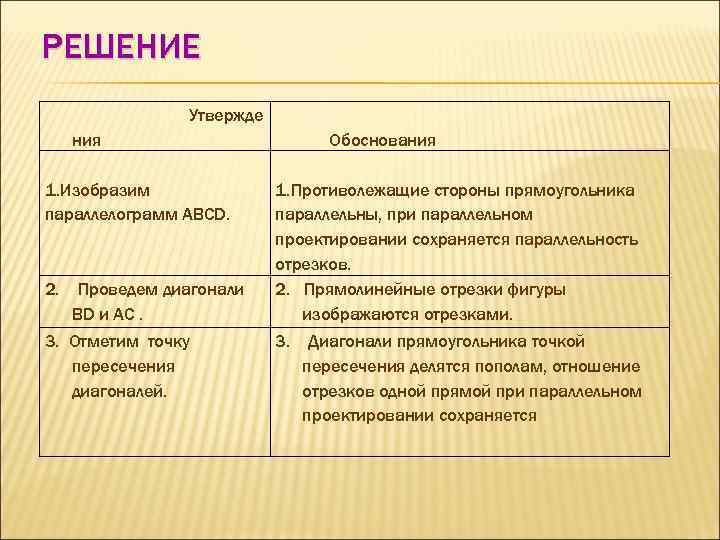 РЕШЕНИЕ

| Утверждения | Обоснования |
|---|---|
| 1.Изобразим параллелограмм ABCD. | 1.Противолежащие стороны прямоугольника параллельны, при параллельном проектировании сохраняется параллельность отрезков. |
| 2. Проведем диагонали BD и AC . | 2. Прямолинейные отрезки фигуры изображаются отрезками. |
| 3. Отметим точку пересечения диагоналей. | 3. Диагонали прямоугольника точкой пересечения делятся пополам, отношение отрезков одной прямой при параллельном проектировании сохраняется |